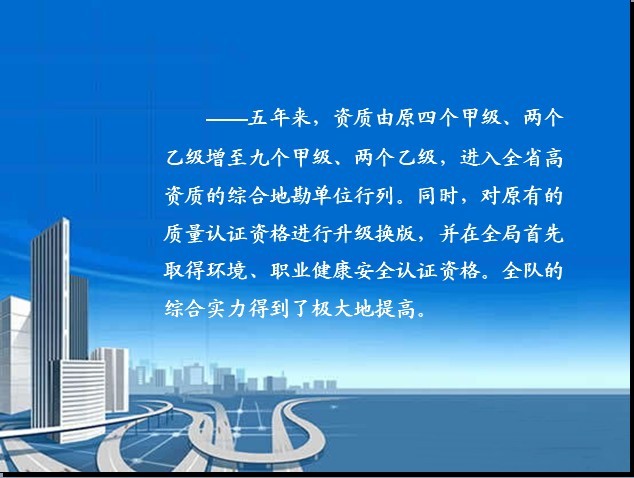 ——五年来，资质由原四个甲级、两个乙级增至九个甲级、两个乙级，进入全省高资质的综合地勘单位行列。同时，对原有的质量认证资格进行升级换版，并在全局首先取得环境、职业健康安全认证资格。全队的综合实力得到了极大地提高。